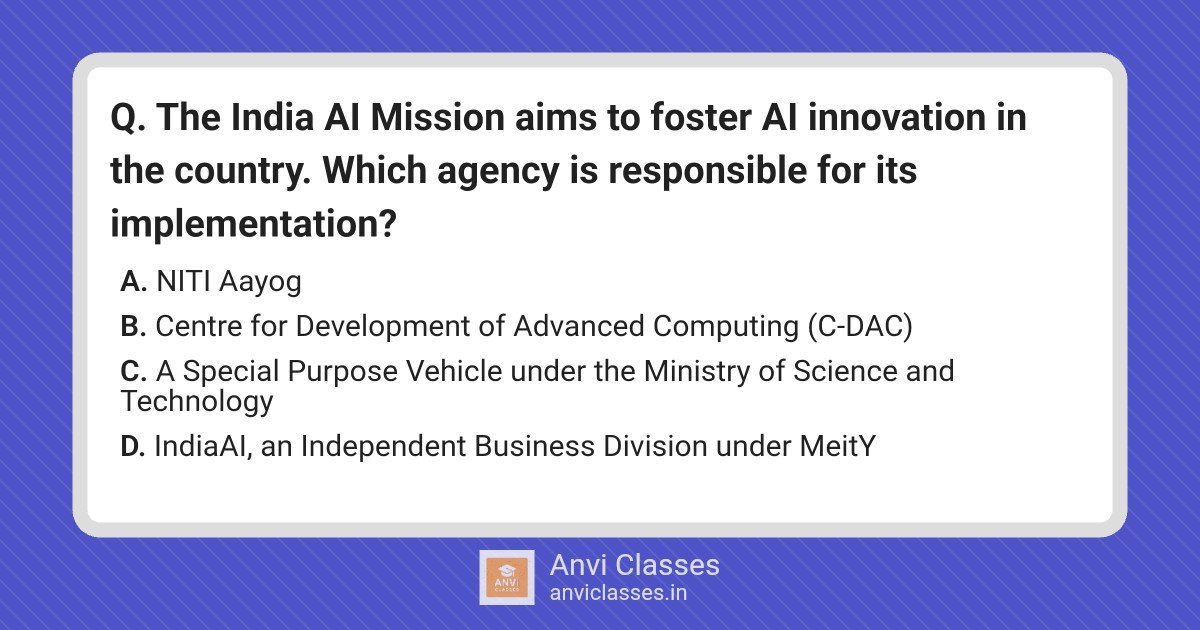 Q. The India AI Mission aims to foster AI innovation in the country. Which agency is responsible for its implementation?

A. NITI Aayog

B. Centre for Development of Advanced Computing (C-DAC)

C. A Special Purpose Vehicle under the Ministry of Science and Technology

D. IndiaAI, an Independent Business Division under MeitY

ANVI CLASSES

Anvi Classes
anviclasses.in